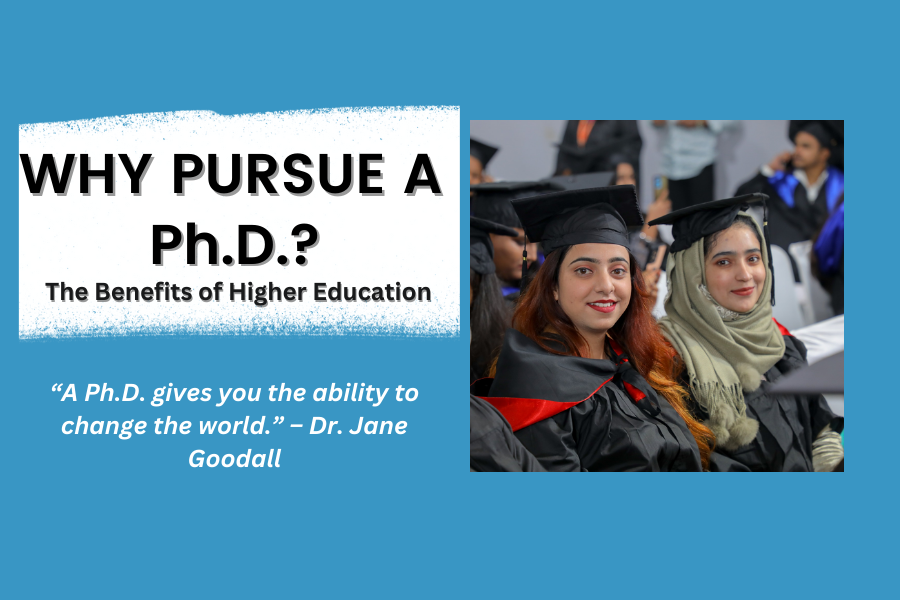 WHY PURSUE A Ph.D.?

The Benefits of Higher Education

“A Ph.D. gives you the ability to change the world.” – Dr. Jane Goodall